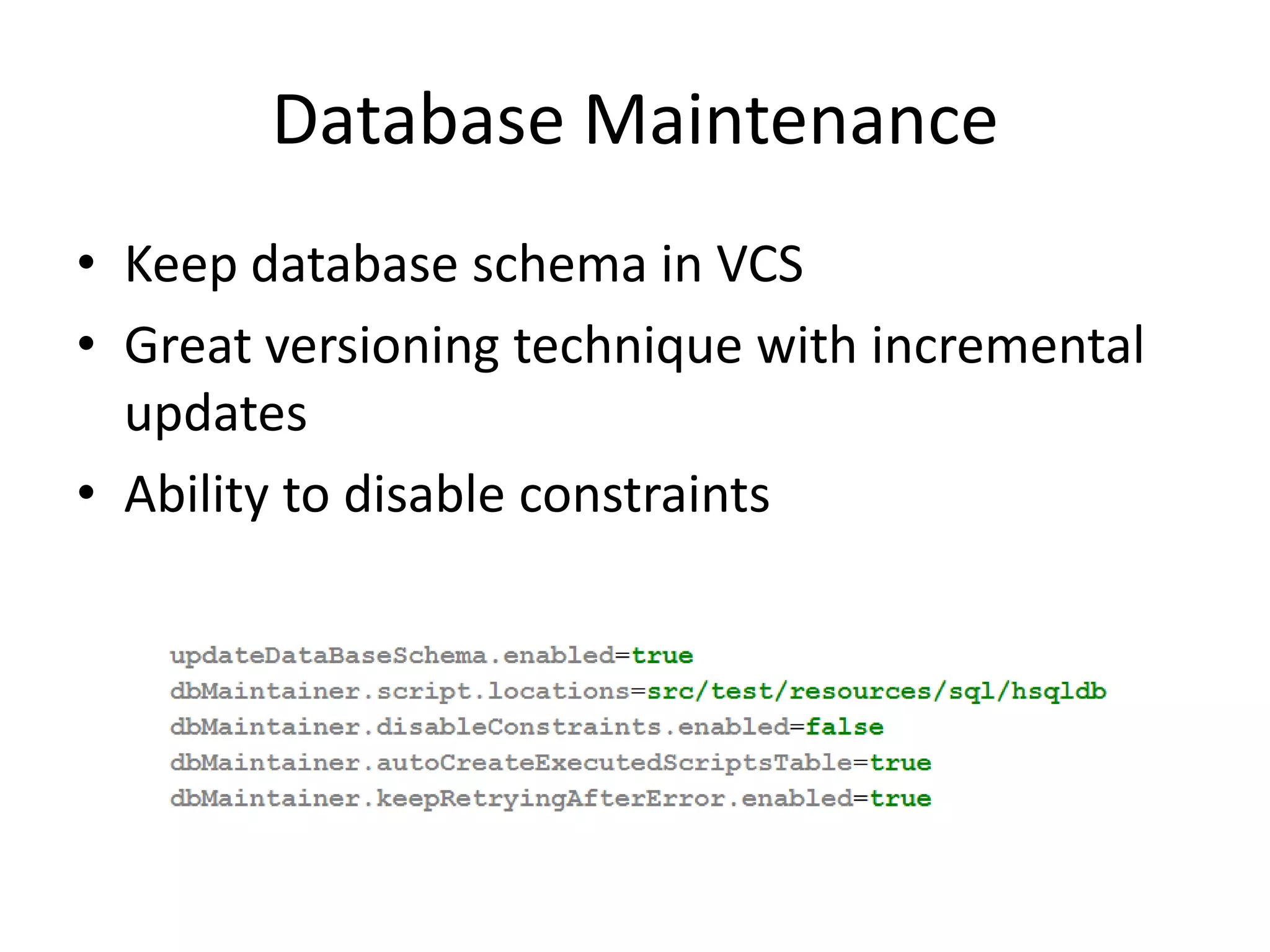 Database Maintenance

• Keep database schema in VCS
• Great versioning technique with incremental updates
• Ability to disable constraints

updateDataBaseSchema.enabled=true
dbMaintainer.script.locations=src/test/resources/sql/hsqldb
dbMaintainer.disableConstraints.enabled=false
dbMaintainer.autoCreateExecutedScriptsTable=true
dbMaintainer.keepRetryingAfterError.enabled=true